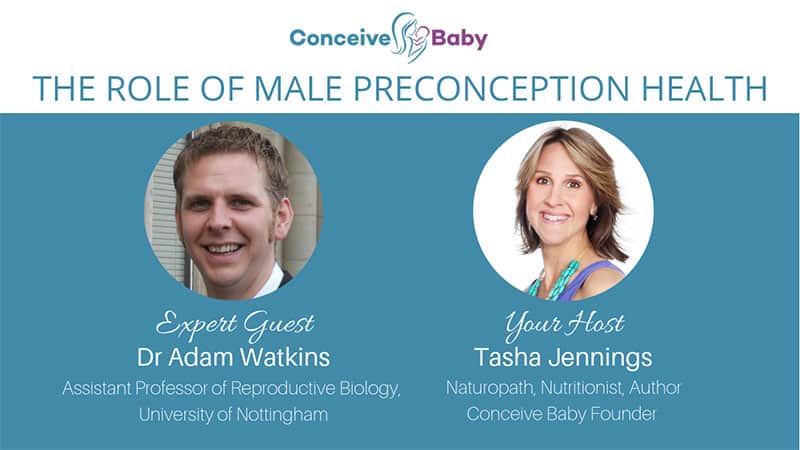 Conceive Baby

THE ROLE OF MALE PRECONCEPTION HEALTH

Expert Guest
Dr Adam Watkins
Assistant Professor of Reproductive Biology, University of Nottingham

Your Host
Tasha Jennings
Naturopath, Nutritionist, Author
Conceive Baby Founder